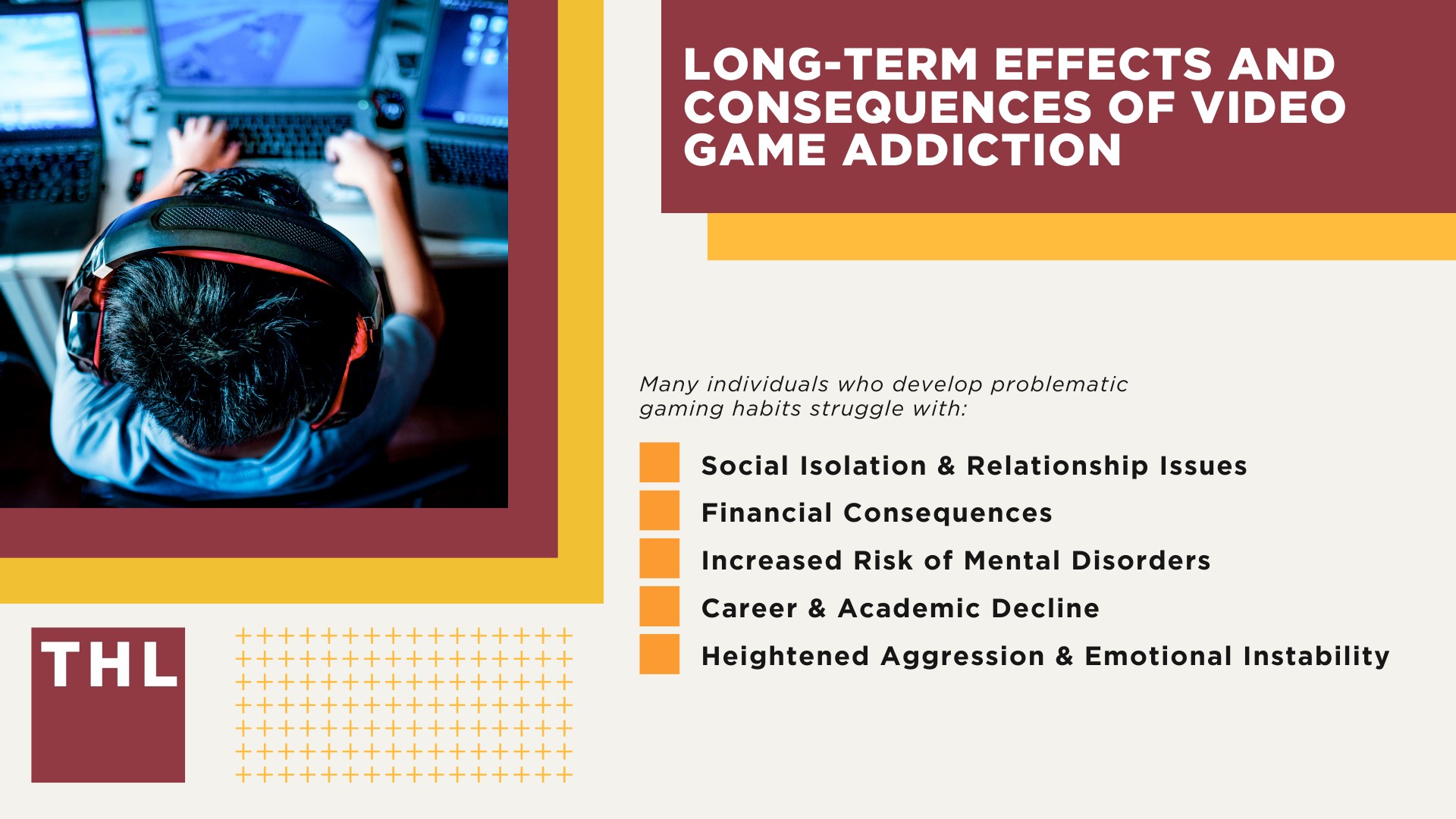 LONG-TERM EFFECTS AND CONSEQUENCES OF VIDEO GAME ADDICTION

Many individuals who develop problematic gaming habits struggle with:

Social Isolation & Relationship Issues
Financial Consequences
Increased Risk of Mental Disorders
Career & Academic Decline
Heightened Aggression & Emotional Instability

THL